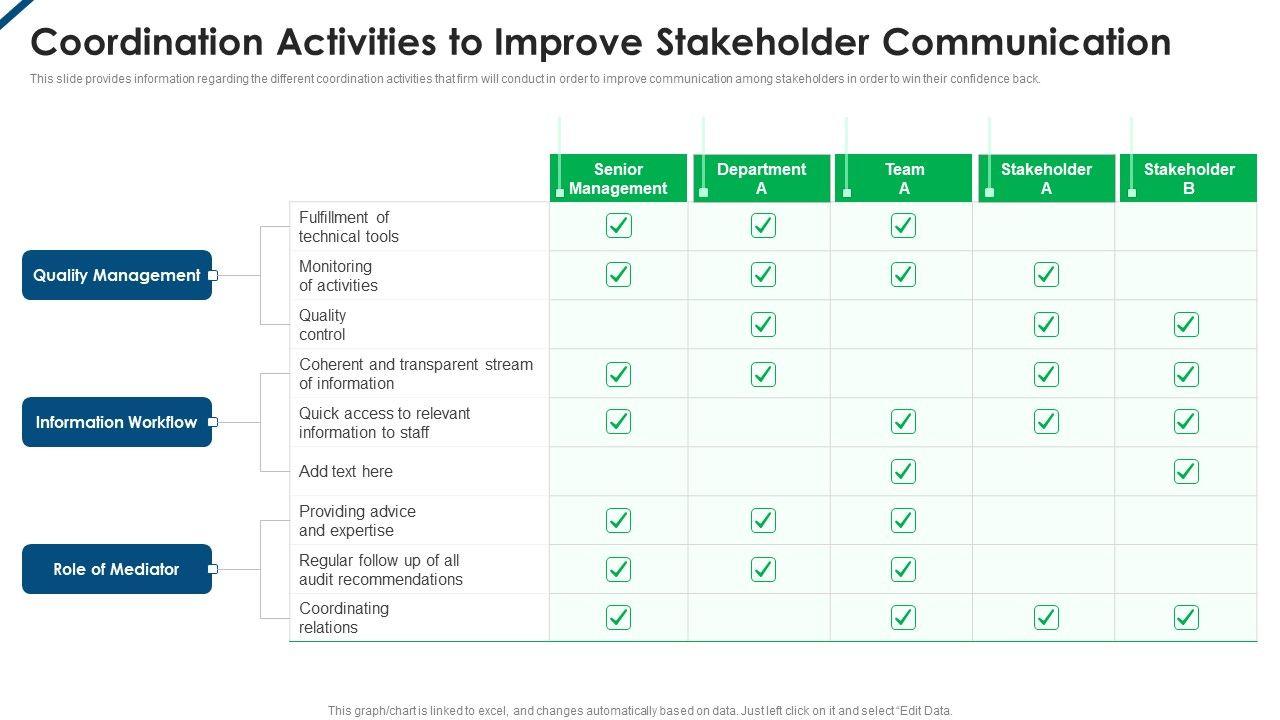 Coordination Activities to Improve Stakeholder Communication

This slide provides information regarding the different coordination activities that firm will conduct in order to improve communication among stakeholders in order to win their confidence back.

| | | Senior Management | Department A | Team A | Stakeholder A | Stakeholder B |
|---|---|---|---|---|---|---|
| Quality Management | Fulfillment of technical tools | ✓ | ✓ | ✓ | | |
| | Monitoring of activities | ✓ | ✓ | ✓ | ✓ | |
| | Quality control | | ✓ | | ✓ | ✓ |
| Information Workflow | Coherent and transparent stream of information | ✓ | ✓ | | ✓ | ✓ |
| | Quick access to relevant information to staff | ✓ | | ✓ | ✓ | ✓ |
| | Add text here | | | ✓ | | ✓ |
| Role of Mediator | Providing advice and expertise | ✓ | ✓ | ✓ | | |
| | Regular follow up of all audit recommendations | ✓ | ✓ | ✓ | | |
| | Coordinating relations | ✓ | | ✓ | ✓ | ✓ |

This graph/chart is linked to excel, and changes automatically based on data. Just left click on it and select "Edit Data.